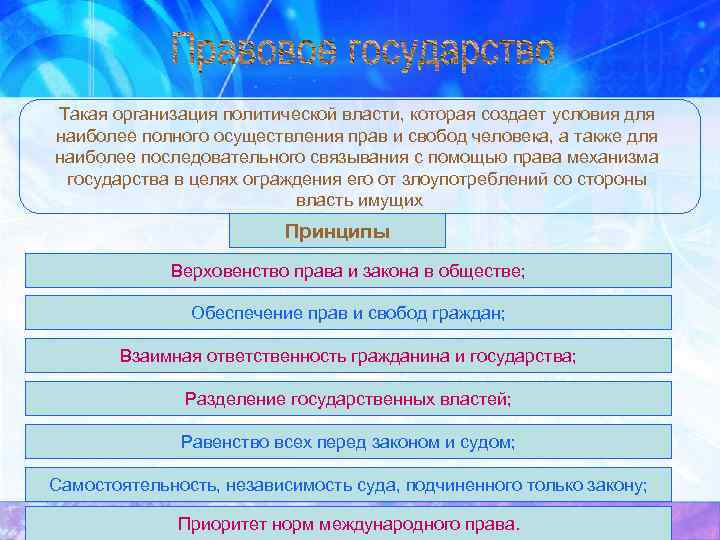 Правовое государство

Такая организация политической власти, которая создает условия для наиболее полного осуществления прав и свобод человека, а также для наиболее последовательного связывания с помощью права механизма государства в целях ограждения его от злоупотреблений со стороны власть имущих

Принципы

Верховенство права и закона в обществе;

Обеспечение прав и свобод граждан;

Взаимная ответственность гражданина и государства;

Разделение государственных властей;

Равенство всех перед законом и судом;

Самостоятельность, независимость суда, подчиненного только закону;

Приоритет норм международного права.